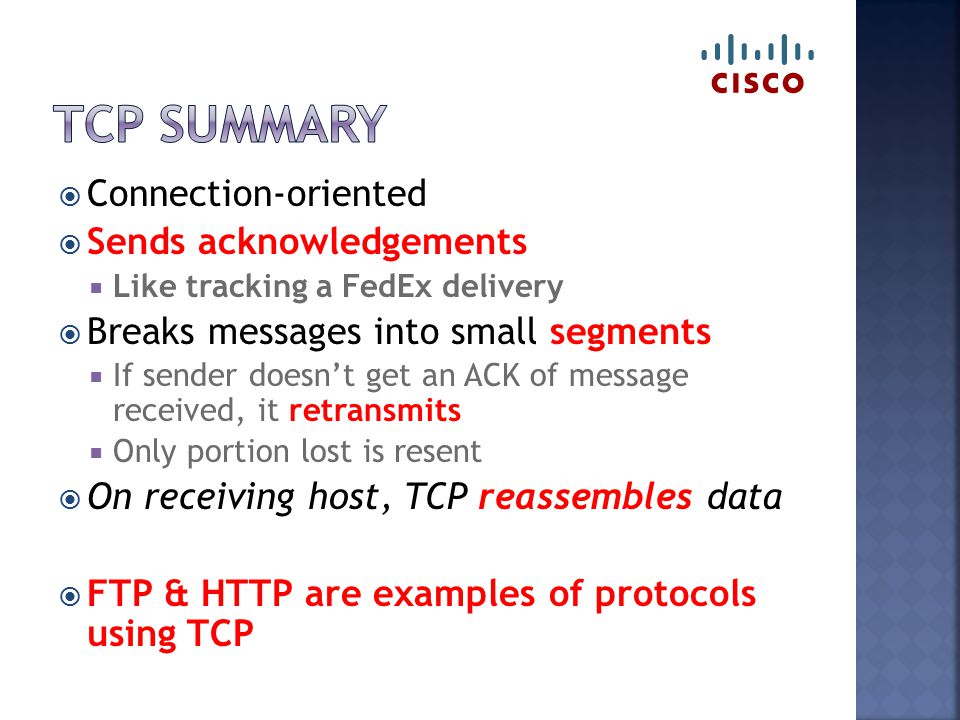 CISCO

TCP SUMMARY

Connection-oriented

Sends acknowledgements

Like tracking a FedEx delivery

Breaks messages into small segments

If sender doesn't get an ACK of message received, it retransmits

Only portion lost is resent

On receiving host, TCP reassembles data

FTP & HTTP are examples of protocols using TCP